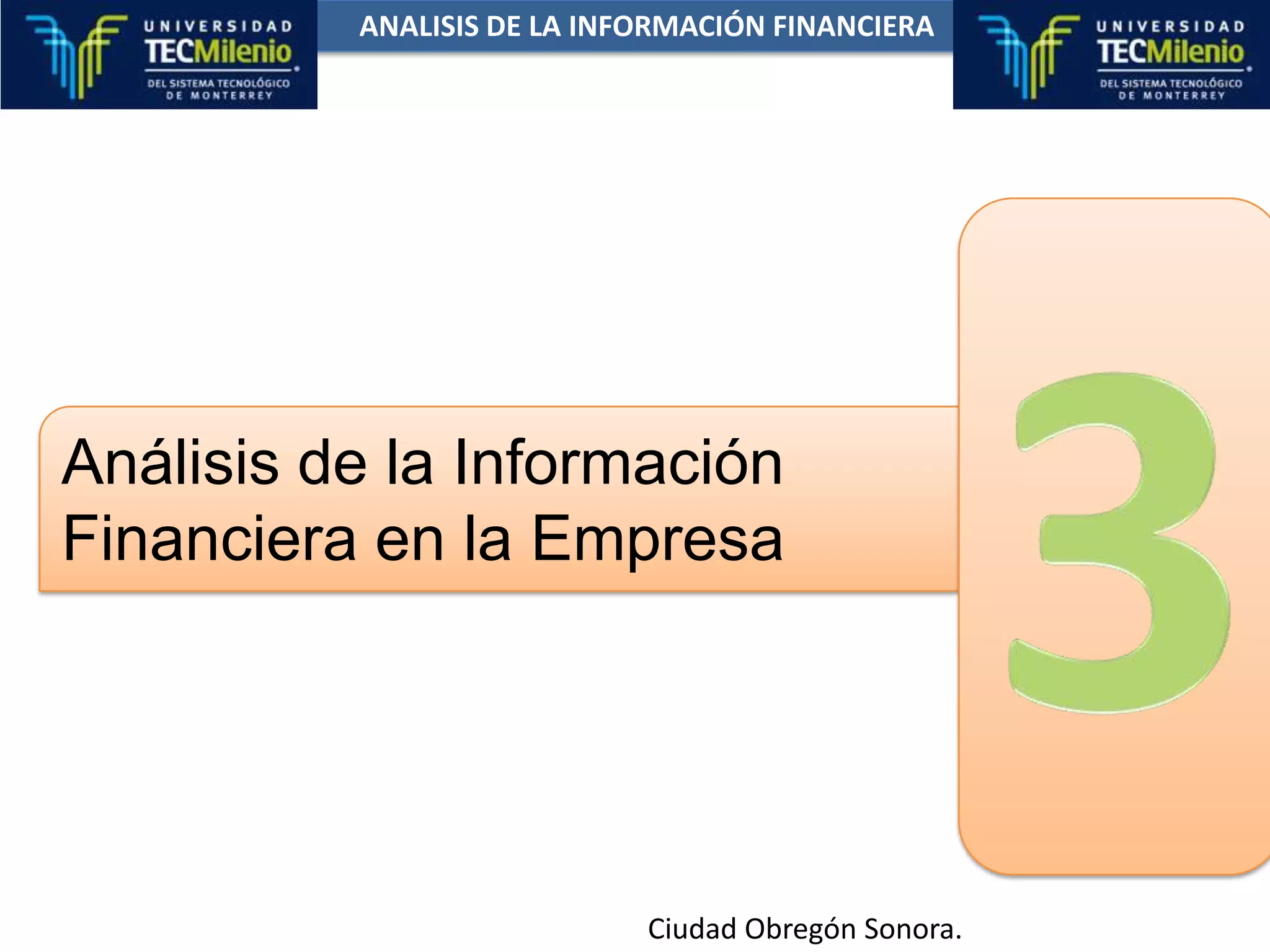 UNIVERSIDAD TECMilenio DEL SISTEMA TECNOLÓGICO DE MONTERREY

ANALISIS DE LA INFORMACIÓN FINANCIERA

UNIVERSIDAD TECMilenio DEL SISTEMA TECNOLÓGICO DE MONTERREY

Análisis de la Información Financiera en la Empresa

3

Ciudad Obregón Sonora.